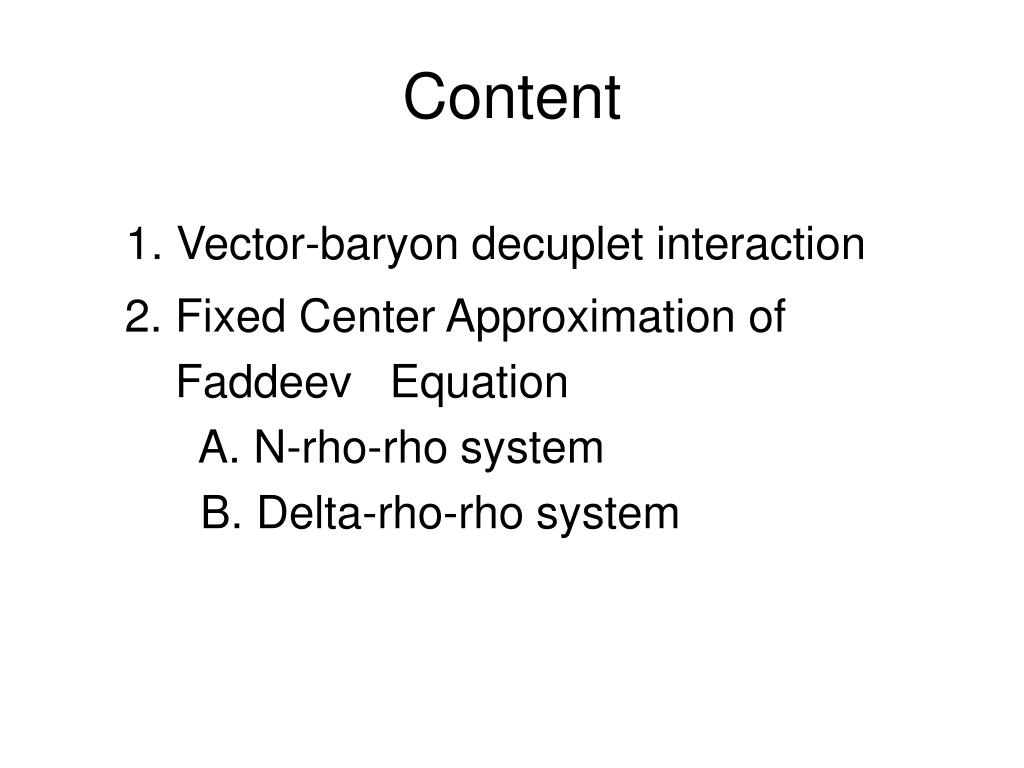 Content

1. Vector-baryon decuplet interaction

2. Fixed Center Approximation of Faddeev Equation

A. N-rho-rho system

B. Delta-rho-rho system